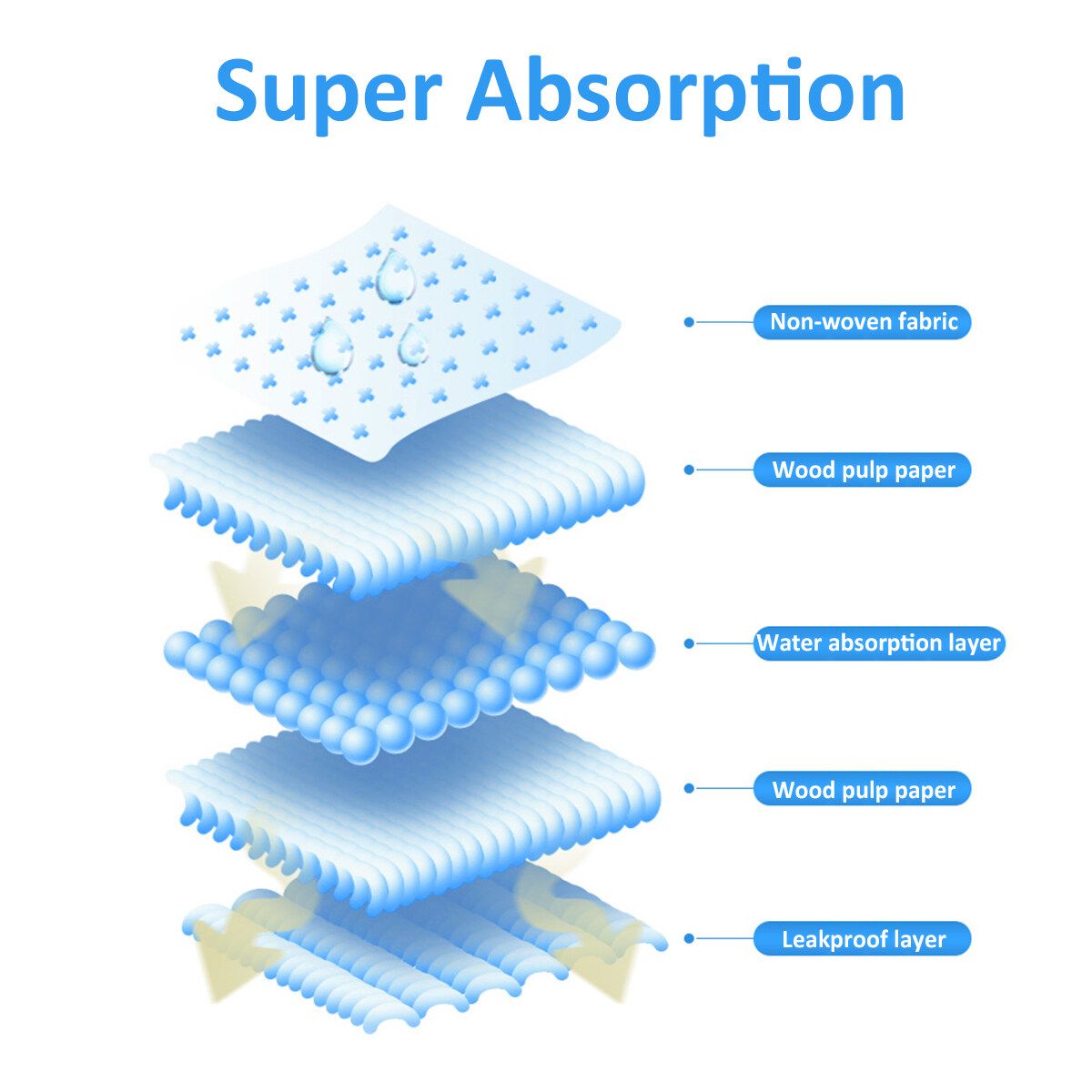 Super Absorption

Non-woven fabric

Wood pulp paper

Water absorption layer

Wood pulp paper

Leakproof layer